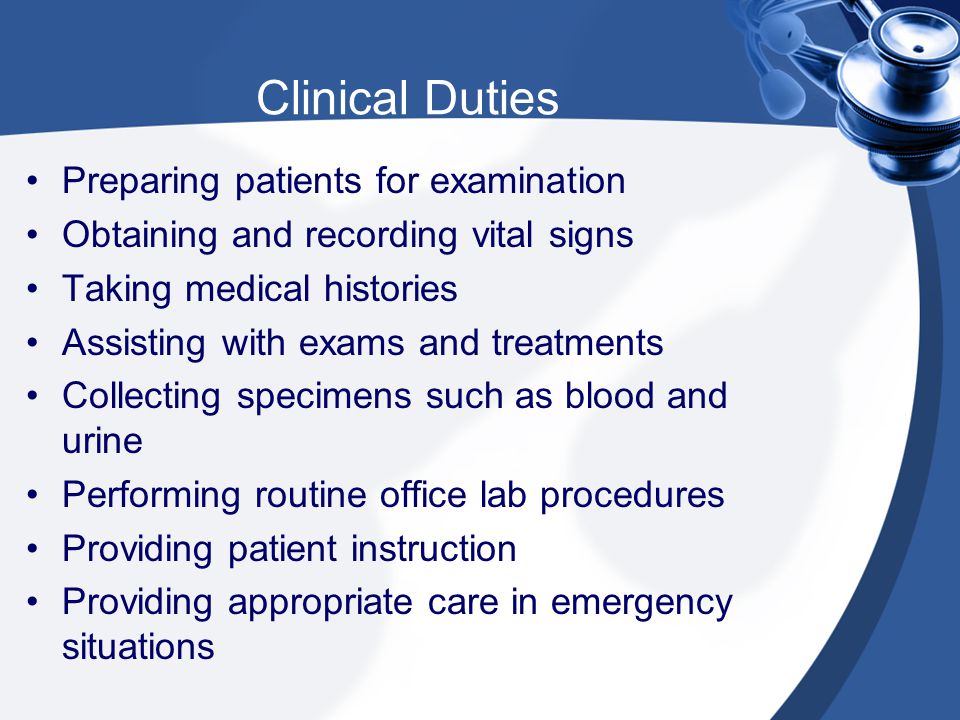 Clinical Duties

• Preparing patients for examination
• Obtaining and recording vital signs
• Taking medical histories
• Assisting with exams and treatments
• Collecting specimens such as blood and urine
• Performing routine office lab procedures
• Providing patient instruction
• Providing appropriate care in emergency situations